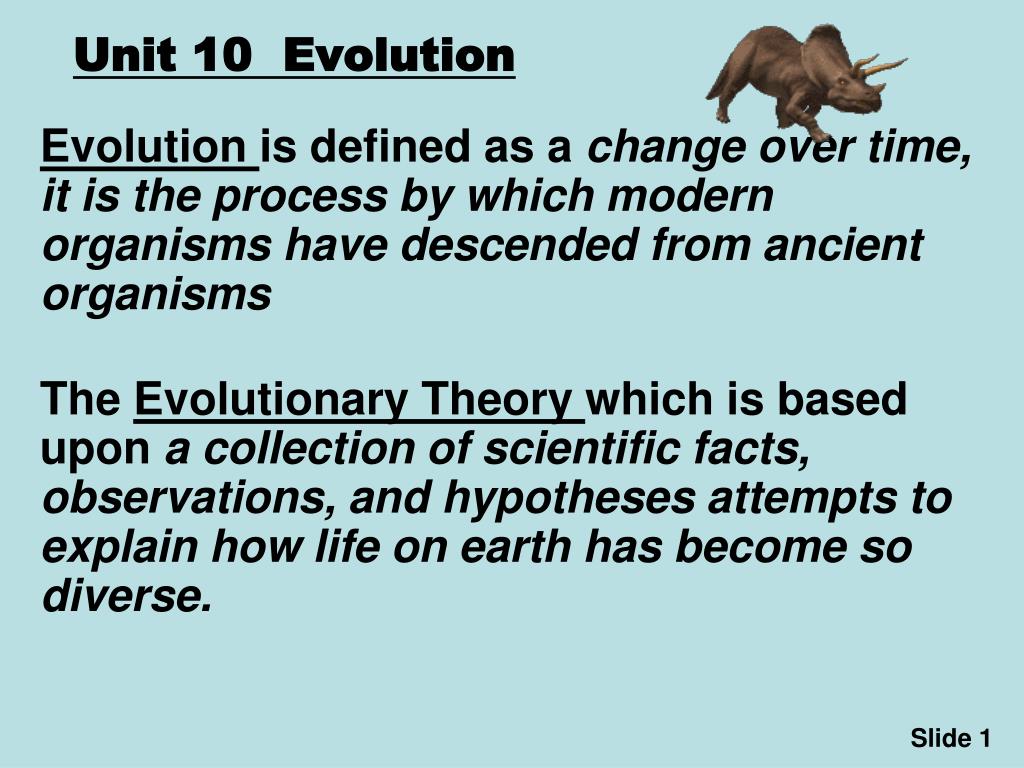 Unit 10 Evolution

Evolution is defined as a change over time, it is the process by which modern organisms have descended from ancient organisms

The Evolutionary Theory which is based upon a collection of scientific facts, observations, and hypotheses attempts to explain how life on earth has become so diverse.

Slide 1